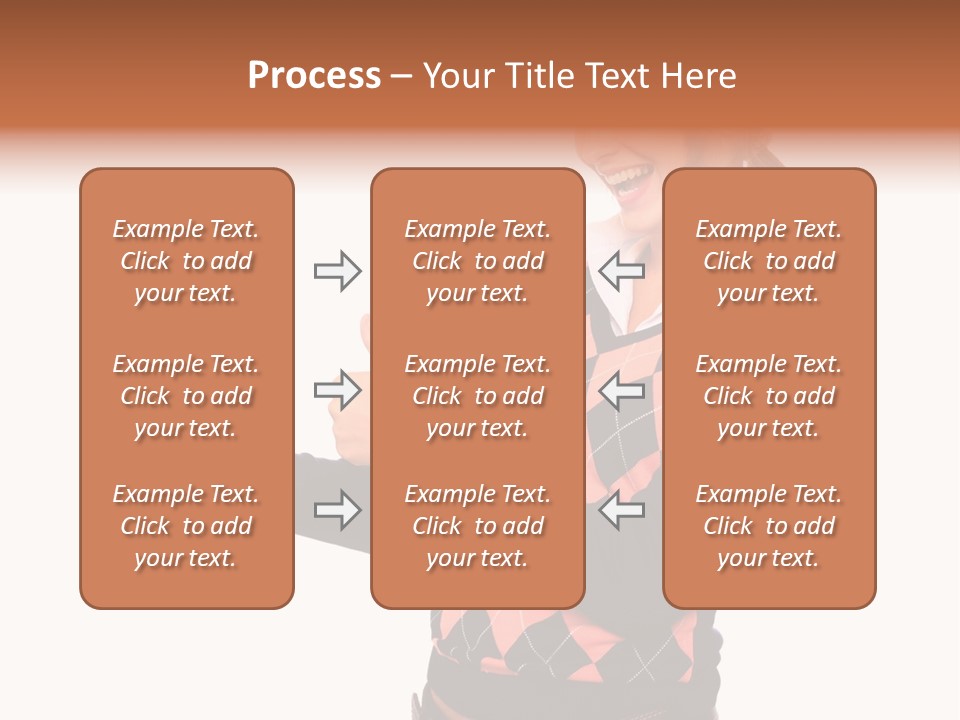 Process – Your Title Text Here

Example Text. Click to add your text.

Example Text. Click to add your text.

Example Text. Click to add your text.

Example Text. Click to add your text.

Example Text. Click to add your text.

Example Text. Click to add your text.

Example Text. Click to add your text.

Example Text. Click to add your text.

Example Text. Click to add your text.